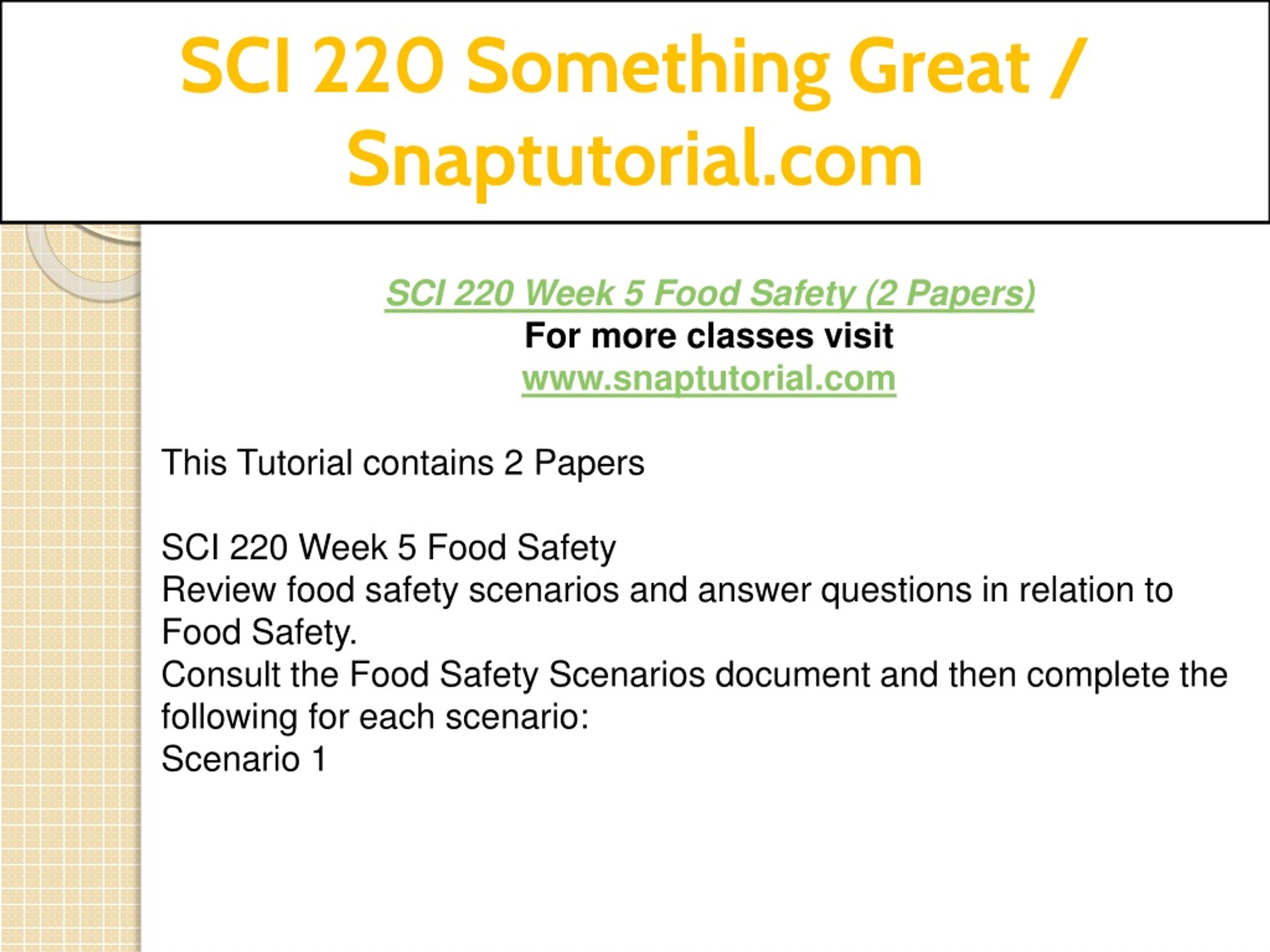 SCI 220 Something Great / Snaptutorial.com

SCI 220 Week 5 Food Safety (2 Papers)
For more classes visit
www.snaptutorial.com

This Tutorial contains 2 Papers

SCI 220 Week 5 Food Safety
Review food safety scenarios and answer questions in relation to Food Safety.
Consult the Food Safety Scenarios document and then complete the following for each scenario:
Scenario 1